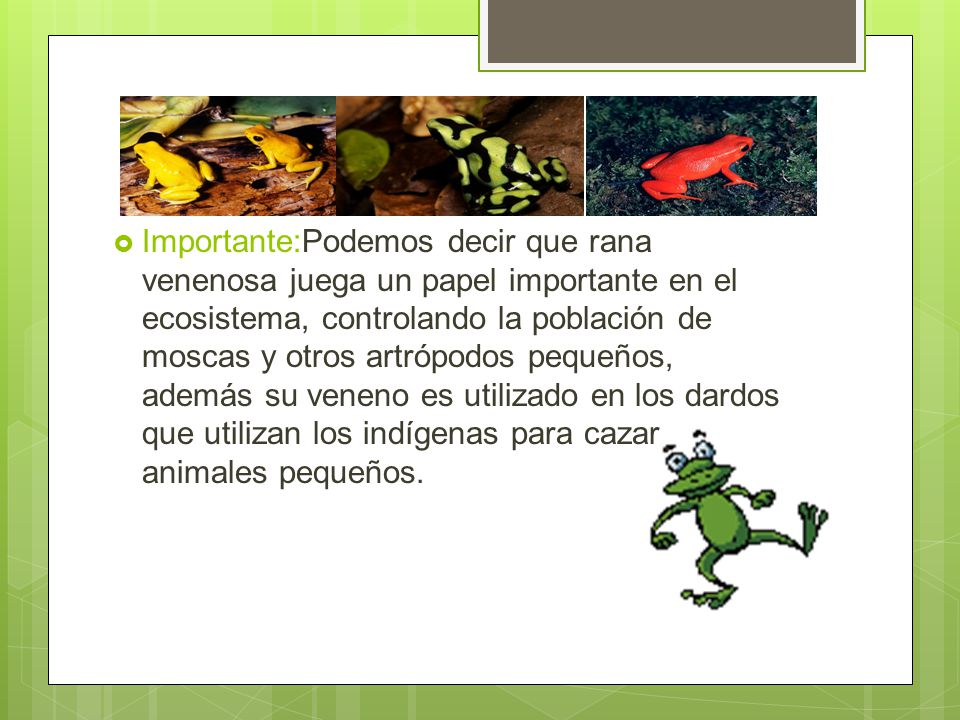 Importante:Podemos decir que rana venenosa juega un papel importante en el ecosistema, controlando la población de moscas y otros artrópodos pequeños, además su veneno es utilizado en los dardos que utilizan los indígenas para cazar animales pequeños.